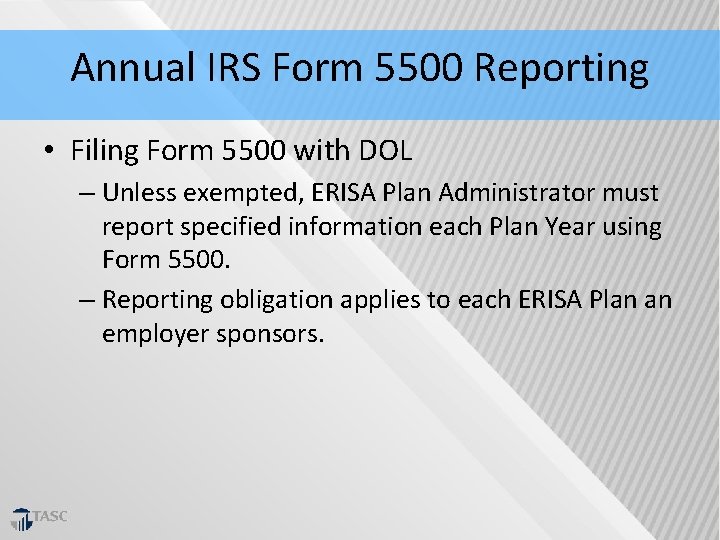 Annual IRS Form 5500 Reporting

• Filing Form 5500 with DOL

– Unless exempted, ERISA Plan Administrator must report specified information each Plan Year using Form 5500.

– Reporting obligation applies to each ERISA Plan an employer sponsors.

TASC